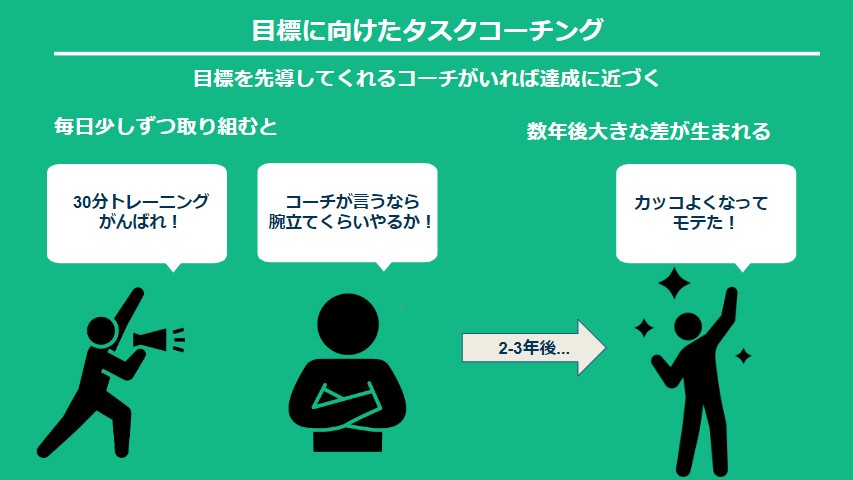 目標に向けたタスクコーチング

目標を先導してくれるコーチがいれば達成に近づく

毎日少しずつ取り組むと

数年後大きな差が生まれる

30分トレーニング
がんばれ！

コーチが言うなら
腕立てくらいやるか！

カッコよくなって
モテた！

2-3年後...